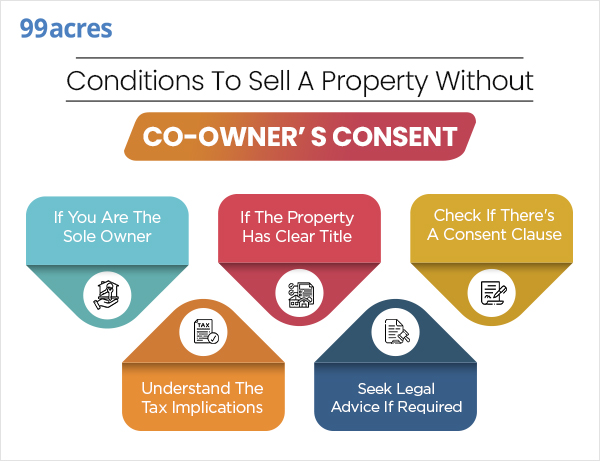 99acres

Conditions To Sell A Property Without

CO-OWNER' S CONSENT

If You Are The Sole Owner

If The Property Has Clear Title

Check If There's A Consent Clause

TAX

Understand The Tax Implications

Seek Legal Advice If Required